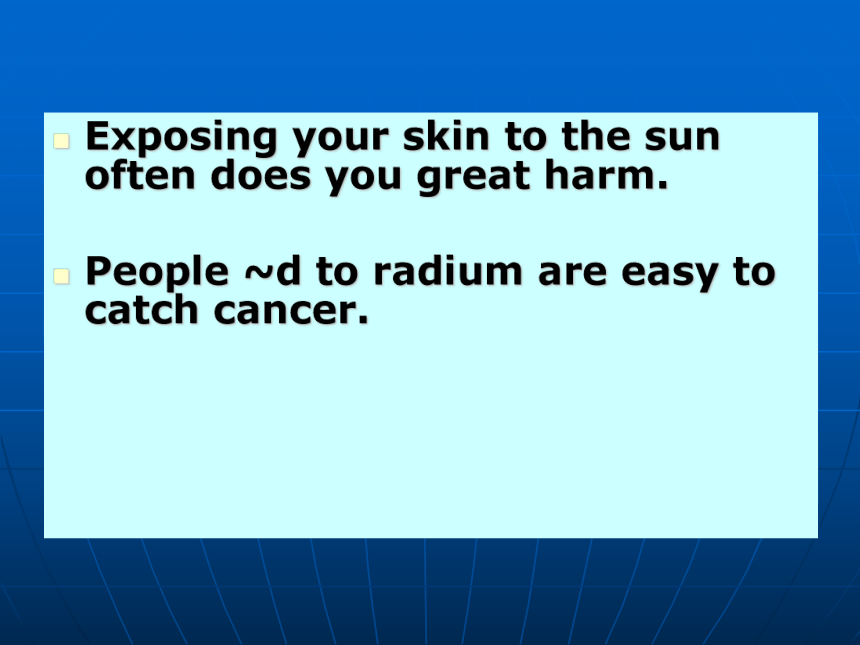 Exposing your skin to the sun often does you great harm.

People ~d to radium are easy to catch cancer.